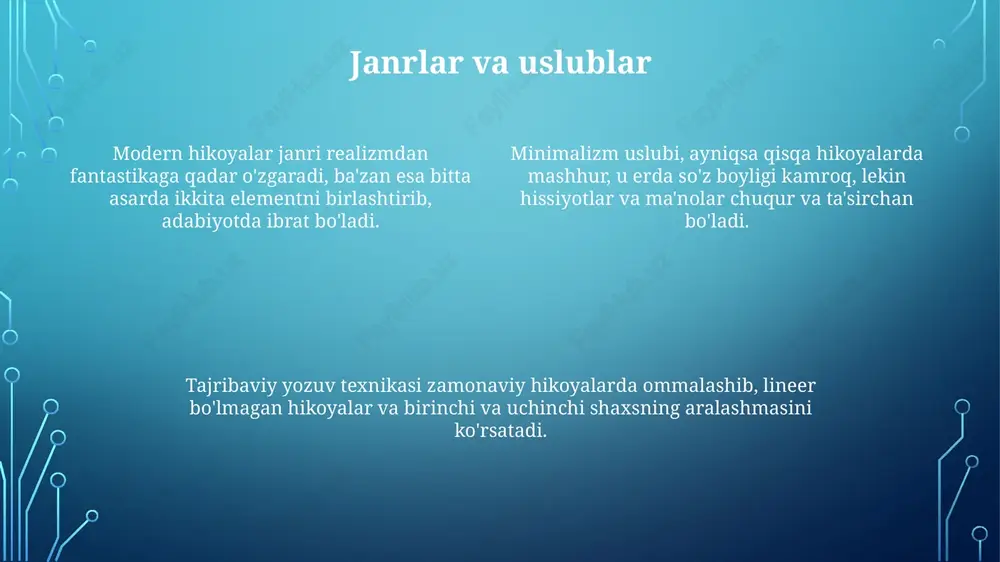 Janrlar va uslublar

Modern hikoyalar janri realizmdan fantastikaga qadar o'zgaradi, ba'zan esa bitta asarda ikkita elementni birlashtirib, adabiyotda ibrat bo'ladi.

Minimalizm uslubi, ayniqsa qisqa hikoyalarda mashhur, u erda so'z boyligi kamroq, lekin hissiyotlar va ma'nolar chuqur va ta'sirchan bo'ladi.

Tajribaviy yozuv texnikasi zamonaviy hikoyalarda ommalashib, lineer bo'lmagan hikoyalar va birinchi va uchinchi shaxsning aralashmasini ko'rsatadi.